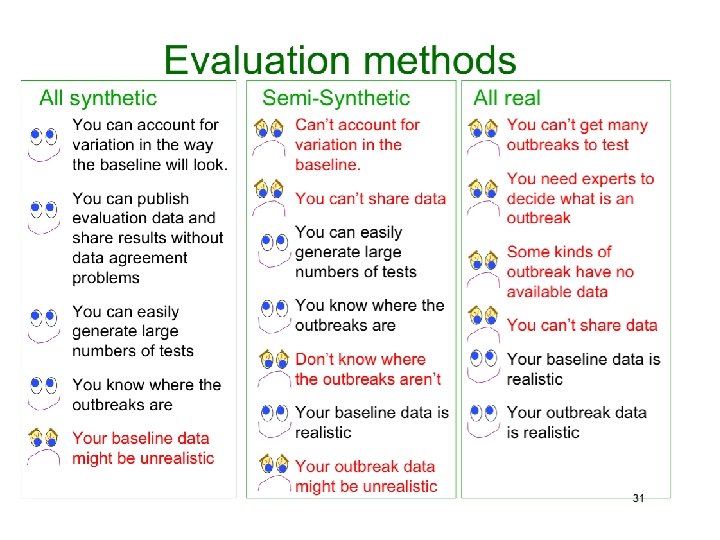 Evaluation methods

All synthetic

You can account for variation in the way the baseline will look.

You can publish evaluation data and share results without data agreement problems

You can easily generate large numbers of tests

You know where the outbreaks are

Your baseline data might be unrealistic

Semi-Synthetic

Can't account for variation in the baseline.

You can't share data

You can easily generate large numbers of tests

You know where the outbreaks are

Don't know where the outbreaks aren't

Your baseline data is realistic

Your outbreak data might be unrealistic

All real

You can't get many outbreaks to test

You need experts to decide what is an outbreak

Some kinds of outbreak have no available data

You can't share data

Your baseline data is realistic

Your outbreak data is realistic

31